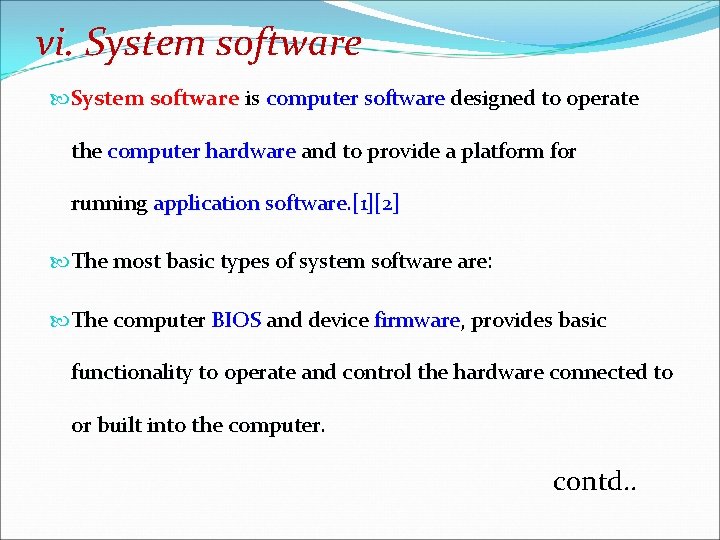 vi. System software

System software is computer software designed to operate the computer hardware and to provide a platform for running application software.[1][2]

The most basic types of system software are:

The computer BIOS and device firmware, provides basic functionality to operate and control the hardware connected to or built into the computer.

contd..